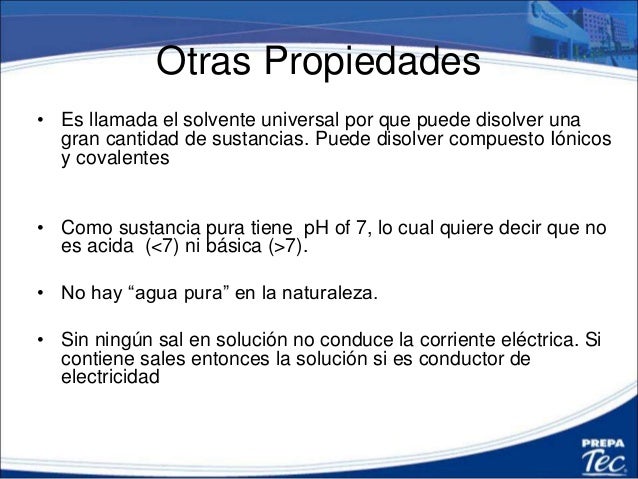 Otras Propiedades

• Es llamada el solvente universal por que puede disolver una gran cantidad de sustancias. Puede disolver compuesto Iónicos y covalentes

• Como sustancia pura tiene pH of 7, lo cual quiere decir que no es acida (<7) ni básica (>7).

• No hay “agua pura” en la naturaleza.

• Sin ningún sal en solución no conduce la corriente eléctrica. Si contiene sales entonces la solución si es conductor de electricidad

PREPA
Tec.